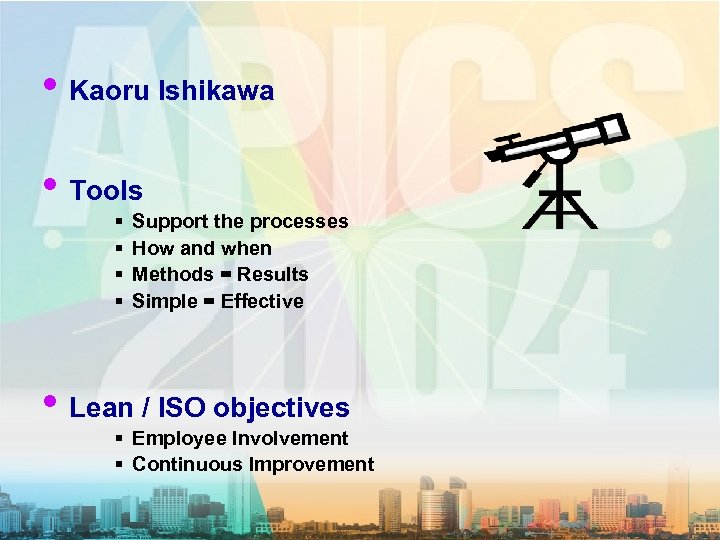 APICS 2004

• Kaoru Ishikawa

• Tools
▪ Support the processes
▪ How and when
▪ Methods = Results
▪ Simple = Effective

• Lean / ISO objectives
▪ Employee Involvement
▪ Continuous Improvement